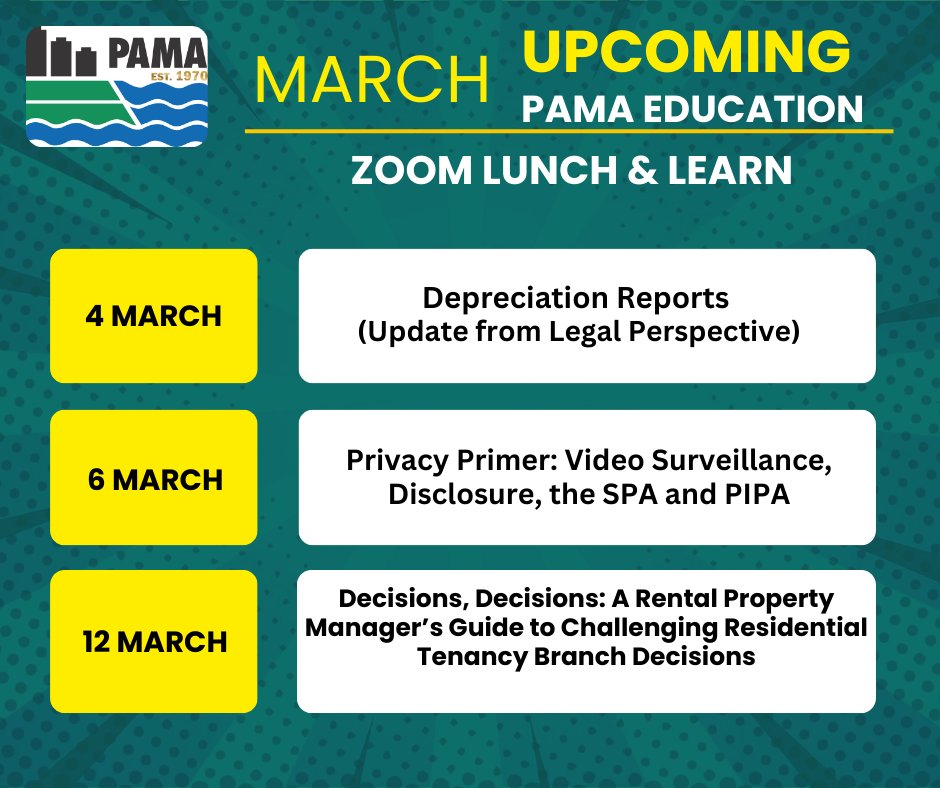 PAMA
EST. 1970

MARCH UPCOMING
PAMA EDUCATION

ZOOM LUNCH & LEARN

4 MARCH

Depreciation Reports
(Update from Legal Perspective)

6 MARCH

Privacy Primer: Video Surveillance, Disclosure, the SPA and PIPA

12 MARCH

Decisions, Decisions: A Rental Property Manager's Guide to Challenging Residential Tenancy Branch Decisions